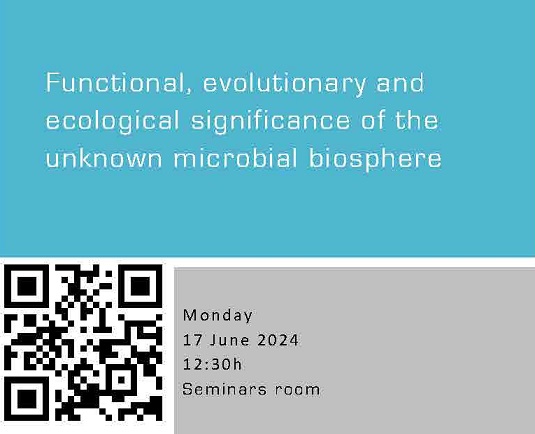 Functional, evolutionary and ecological significance of the unknown microbial biosphere

Monday
17 June 2024
12:30h
Seminars room